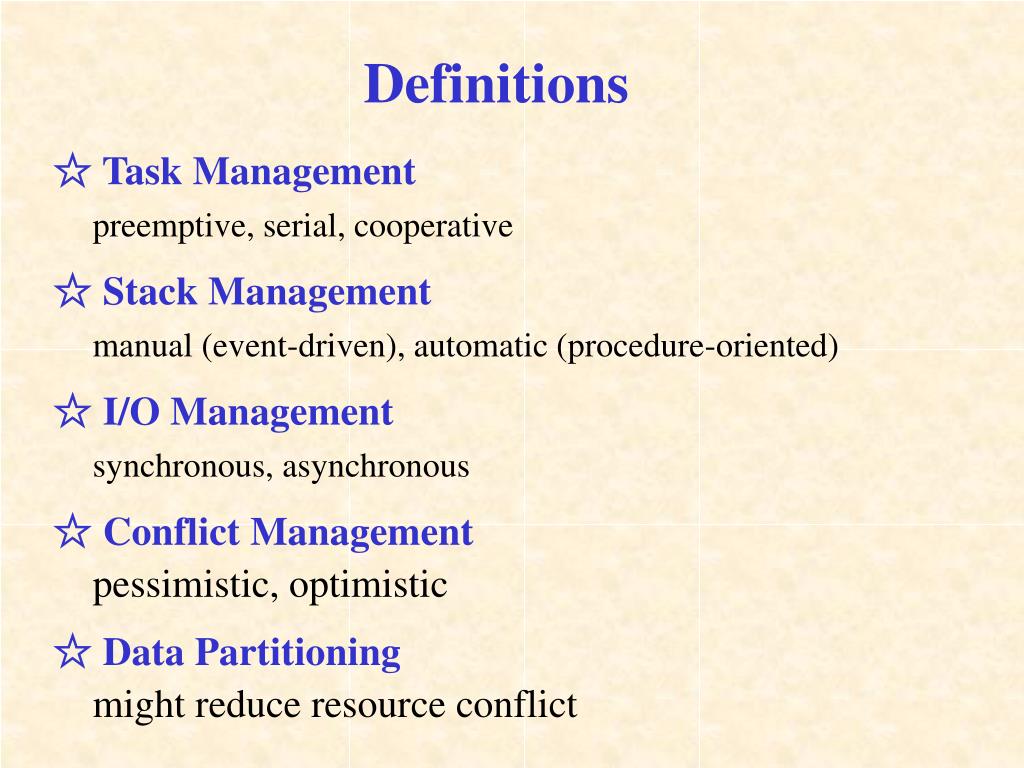 Definitions

☆ Task Management
preemptive, serial, cooperative

☆ Stack Management
manual (event-driven), automatic (procedure-oriented)

☆ I/O Management
synchronous, asynchronous

☆ Conflict Management
pessimistic, optimistic

☆ Data Partitioning
might reduce resource conflict